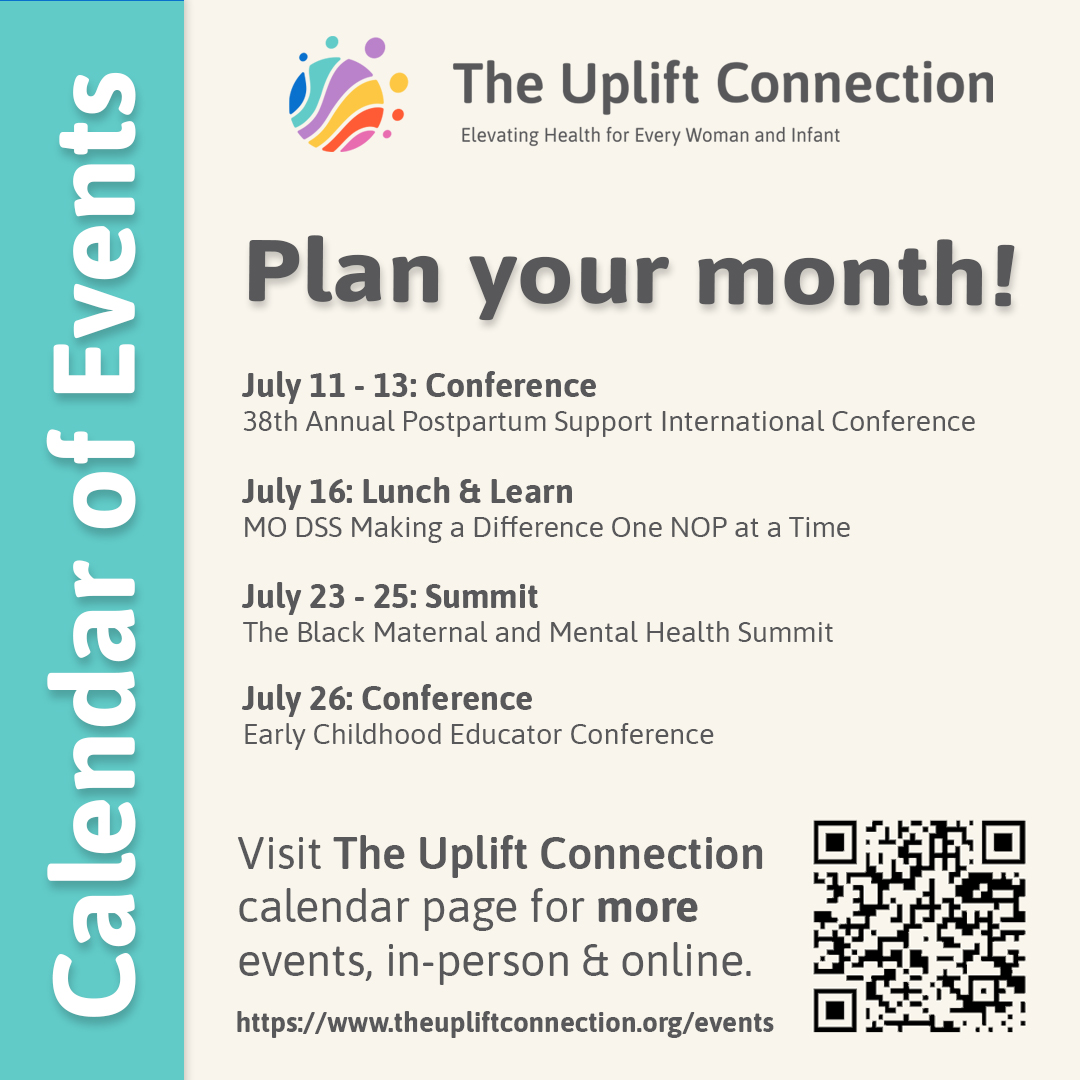 Calendar of Events

The Uplift Connection
Elevating Health for Every Woman and Infant

Plan your month!

July 11 - 13: Conference
38th Annual Postpartum Support International Conference

July 16: Lunch & Learn
MO DSS Making a Difference One NOP at a Time

July 23 - 25: Summit
The Black Maternal and Mental Health Summit

July 26: Conference
Early Childhood Educator Conference

Visit The Uplift Connection calendar page for more events, in-person & online.

https://www.theupliftconnection.org/events